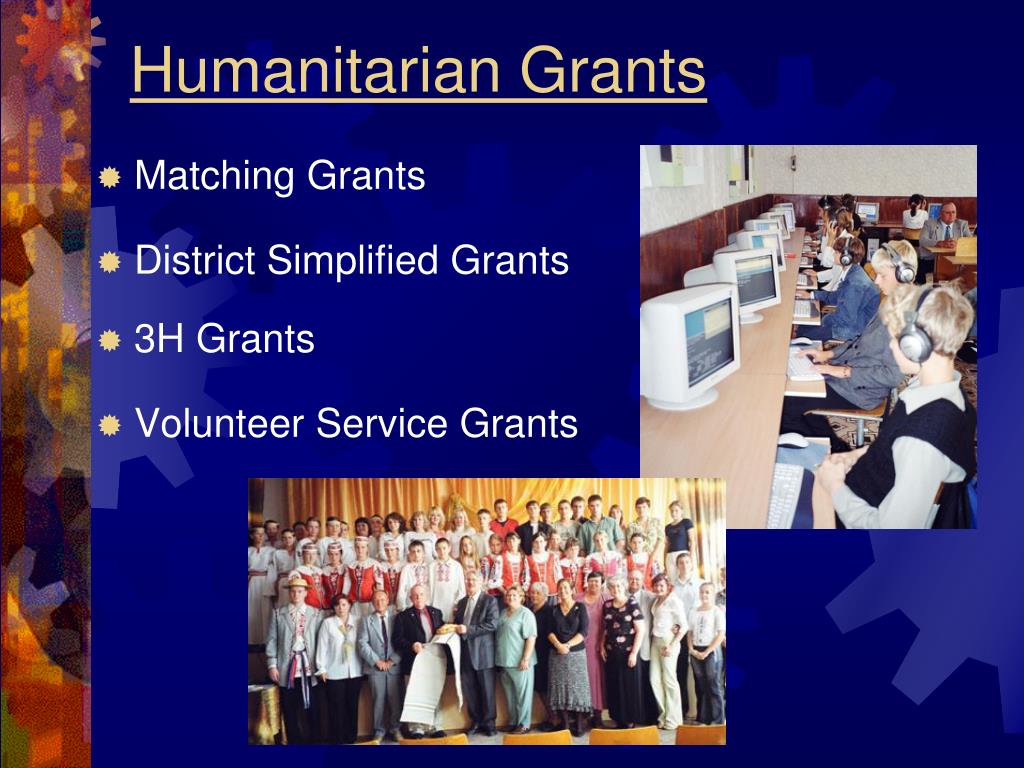 Humanitarian Grants

Matching Grants

District Simplified Grants

3H Grants

Volunteer Service Grants